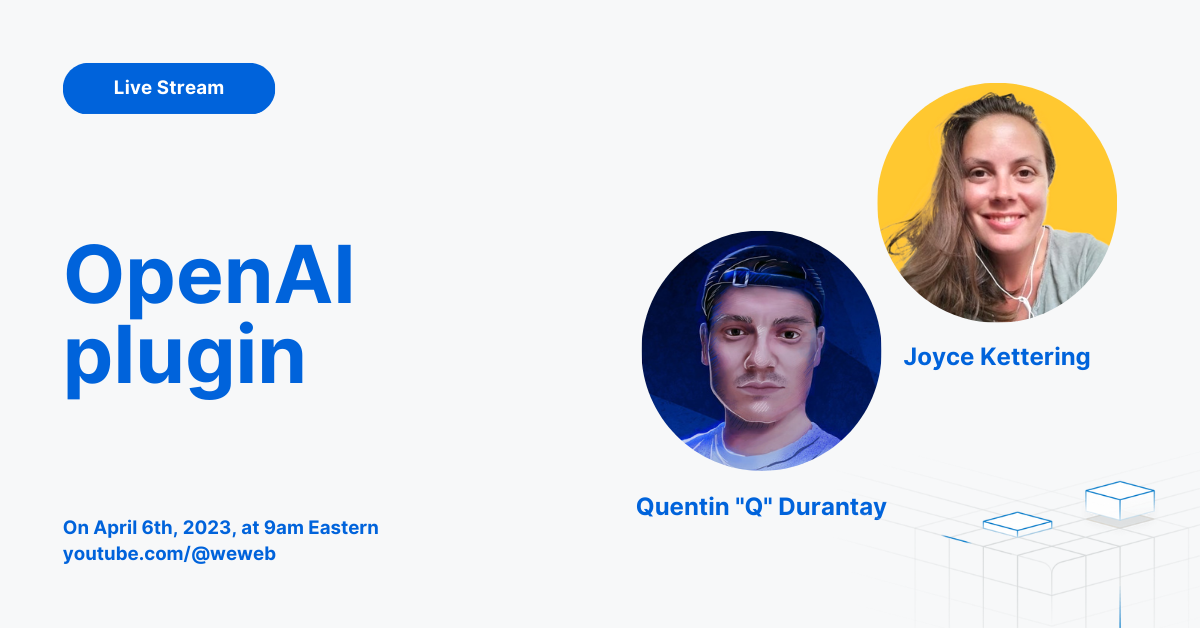 Live Stream

OpenAI plugin

Joyce Kettering

Quentin "Q" Durantay

On April 6th, 2023, at 9am Eastern
youtube.com/@weweb